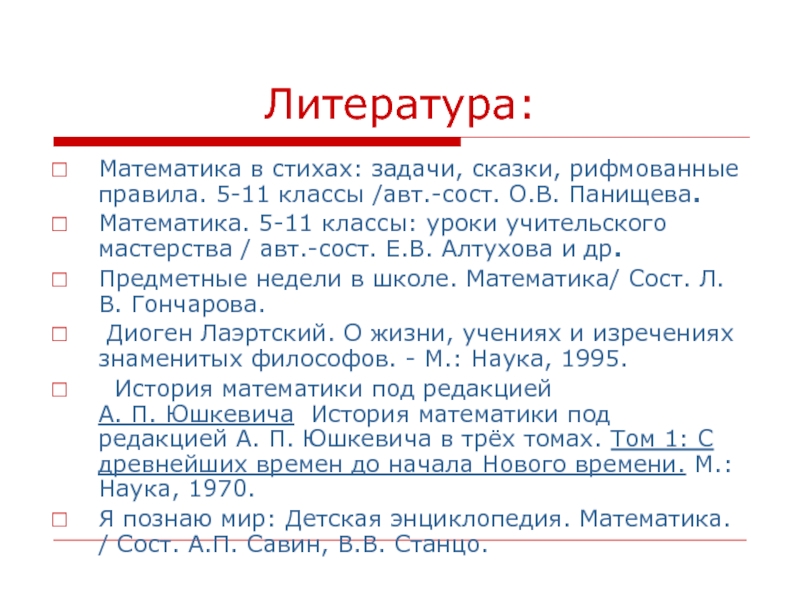 Литература:

Математика в стихах: задачи, сказки, рифмованные правила. 5-11 классы /авт.-сост. О.В. Панищева.

Математика. 5-11 классы: уроки учительского мастерства / авт.-сост. Е.В. Алтухова и др.

Предметные недели в школе. Математика/ Сост. Л. В. Гончарова.

Диоген Лаэртский. О жизни, учениях и изречениях знаменитых философов. - М.: Наука, 1995.

История математики под редакцией А. П. Юшкевича История математики под редакцией А. П. Юшкевича в трёх томах. Том 1: С древнейших времен до начала Нового времени. М.: Наука, 1970.

Я познаю мир: Детская энциклопедия. Математика. / Сост. А.П. Савин, В.В. Станцо.